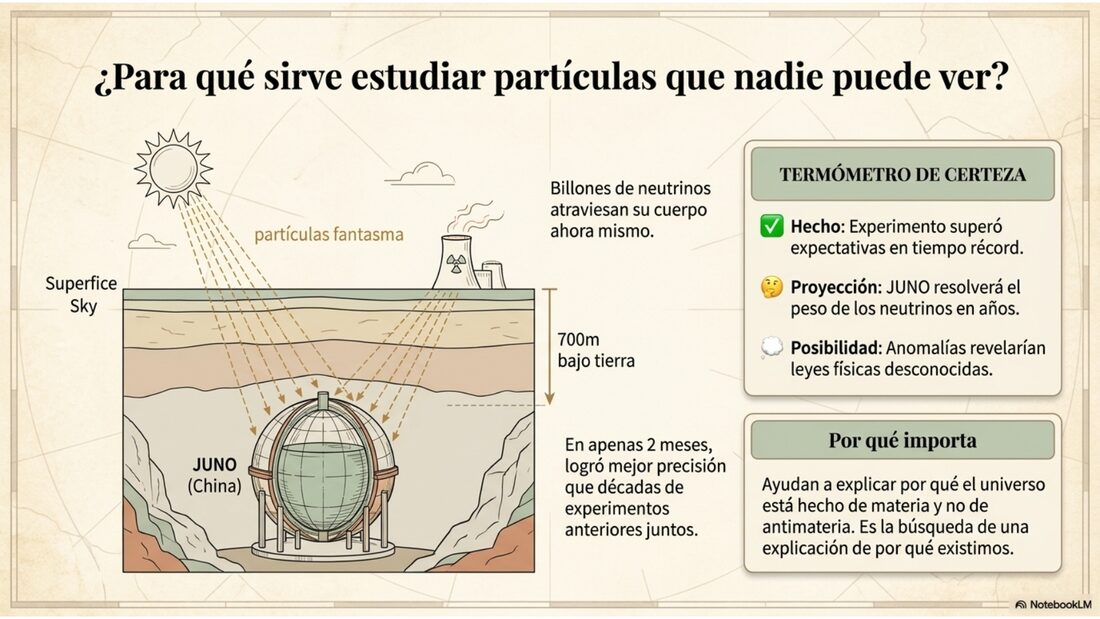 ¿Para qué sirve estudiar partículas que nadie puede ver?

partículas fantasma

Superfice Sky

Billones de neutrinos atraviesan su cuerpo ahora mismo.

700m bajo tierra

JUNO (China)

En apenas 2 meses, logró mejor precisión que décadas de experimentos anteriores juntos.

TERMÓMETRO DE CERTEZA

✅ Hecho: Experimento superó expectativas en tiempo récord.

🤔 Proyección: JUNO resolverá el peso de los neutrinos en años.

💭 Posibilidad: Anomalías revelarían leyes físicas desconocidas.

Por qué importa

Ayudan a explicar por qué el universo está hecho de materia y no de antimateria. Es la búsqueda de una explicación de por qué existimos.

NotebookLM